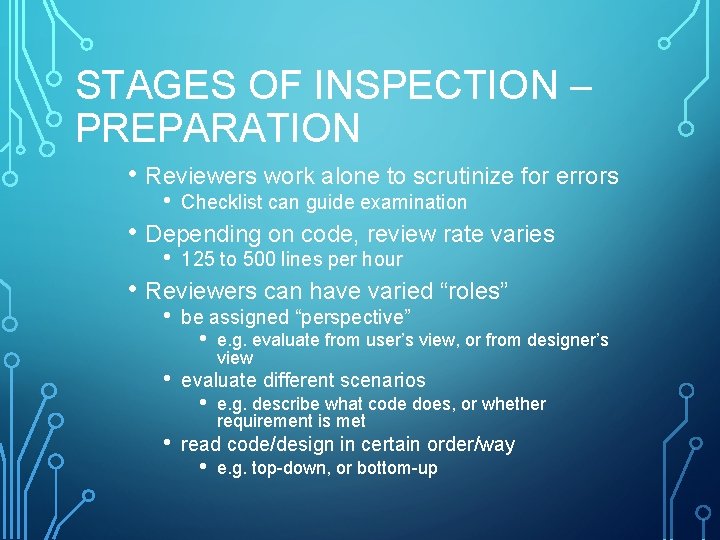 STAGES OF INSPECTION – PREPARATION

• Reviewers work alone to scrutinize for errors
  • Checklist can guide examination
• Depending on code, review rate varies
  • 125 to 500 lines per hour
• Reviewers can have varied “roles”
  • be assigned “perspective”
    • e.g. evaluate from user’s view, or from designer’s view
  • evaluate different scenarios
    • e.g. describe what code does, or whether requirement is met
  • read code/design in certain order/way
    • e.g. top-down, or bottom-up